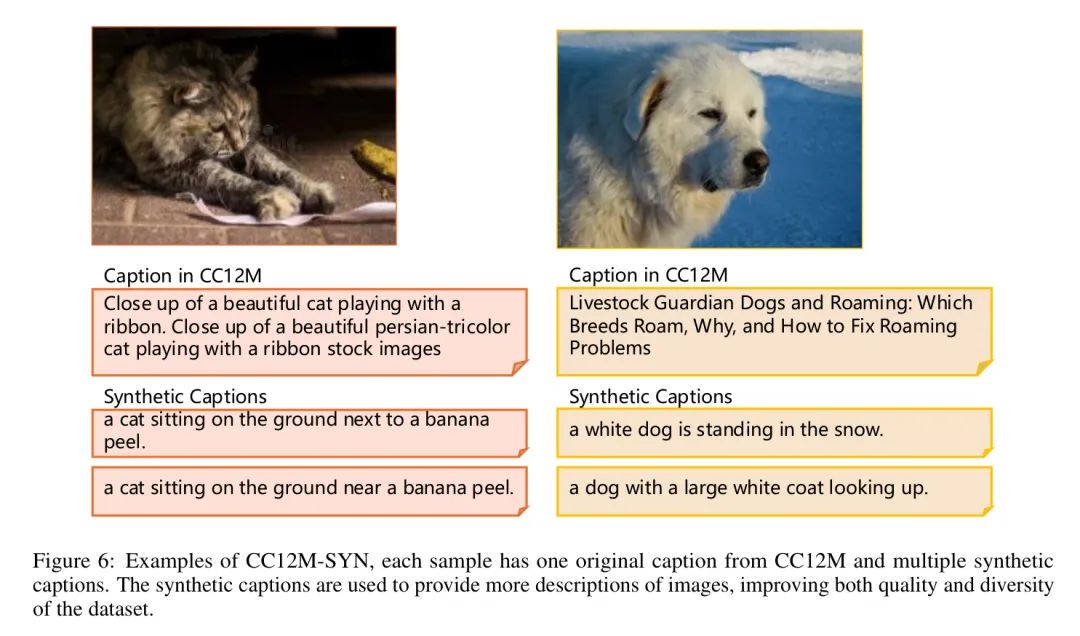 Caption in CC12M

Close up of a beautiful cat playing with a ribbon. Close up of a beautiful persian-tricolor cat playing with a ribbon stock images

Synthetic Captions

a cat sitting on the ground next to a banana peel.

a cat sitting on the ground near a banana peel.

Caption in CC12M

Livestock Guardian Dogs and Roaming: Which Breeds Roam, Why, and How to Fix Roaming Problems

Synthetic Captions

a white dog is standing in the snow.

a dog with a large white coat looking up.

Figure 6: Examples of CC12M-SYN, each sample has one original caption from CC12M and multiple synthetic captions. The synthetic captions are used to provide more descriptions of images, improving both quality and diversity of the dataset.